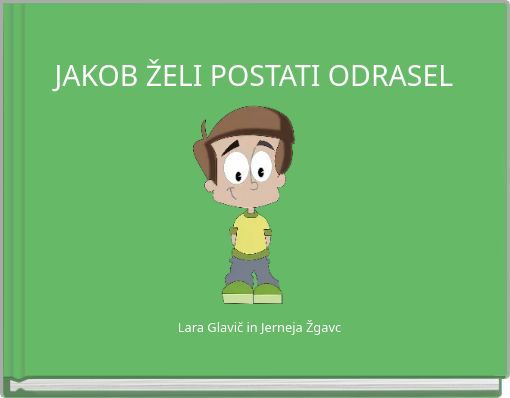 JAKOB ŽELI POSTATI ODRASEL

Lara Glavič in Jerneja Žgavc